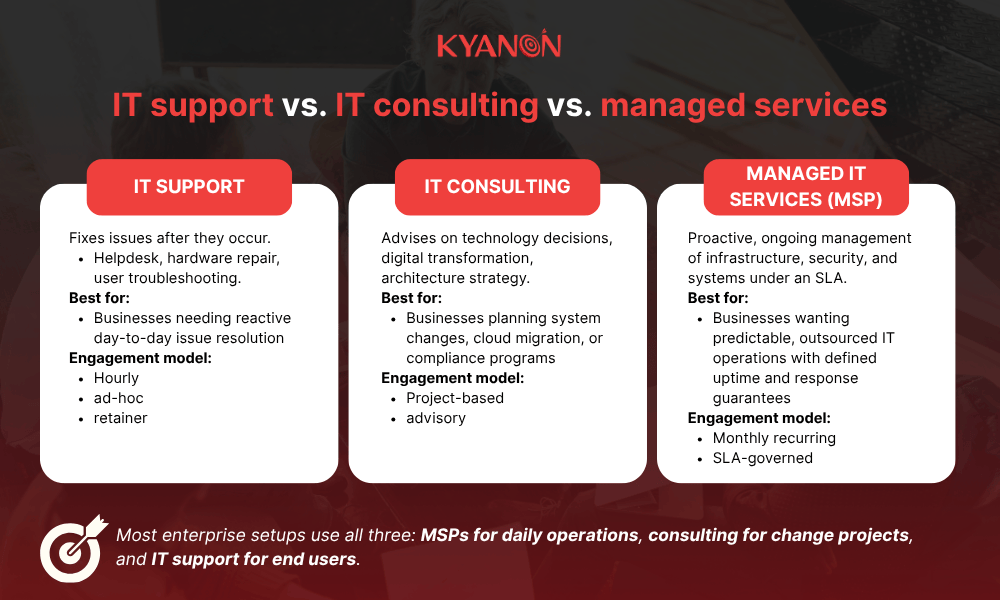 KYANON

IT support vs. IT consulting vs. managed services

IT SUPPORT

Fixes issues after they occur.
- Helpdesk, hardware repair, user troubleshooting.

Best for:
- Businesses needing reactive day-to-day issue resolution

Engagement model:
- Hourly
- ad-hoc
- retainer

IT CONSULTING

Advises on technology decisions, digital transformation, architecture strategy.

Best for:
- Businesses planning system changes, cloud migration, or compliance programs

Engagement model:
- Project-based
- advisory

MANAGED IT SERVICES (MSP)

Proactive, ongoing management of infrastructure, security, and systems under an SLA.

Best for:
- Businesses wanting predictable, outsourced IT operations with defined uptime and response guarantees

Engagement model:
- Monthly recurring
- SLA-governed

Most enterprise setups use all three: MSPs for daily operations, consulting for change projects, and IT support for end users.